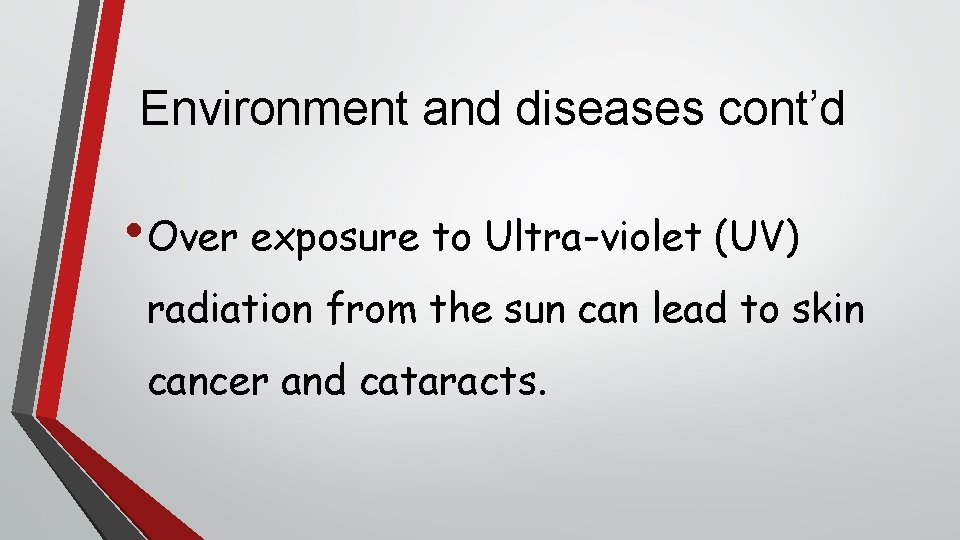 Environment and diseases cont’d

• Over exposure to Ultra-violet (UV) radiation from the sun can lead to skin cancer and cataracts.